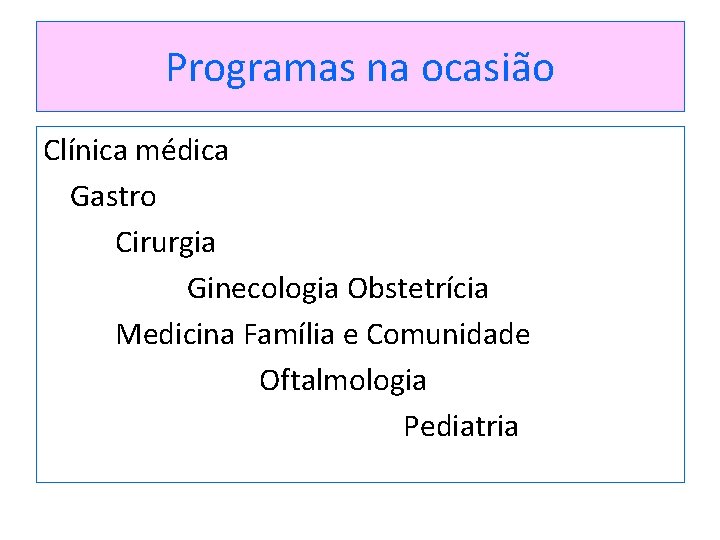 Programas na ocasião

Clínica médica

Gastro

Cirurgia

Ginecologia Obstetrícia

Medicina Família e Comunidade

Oftalmologia

Pediatria